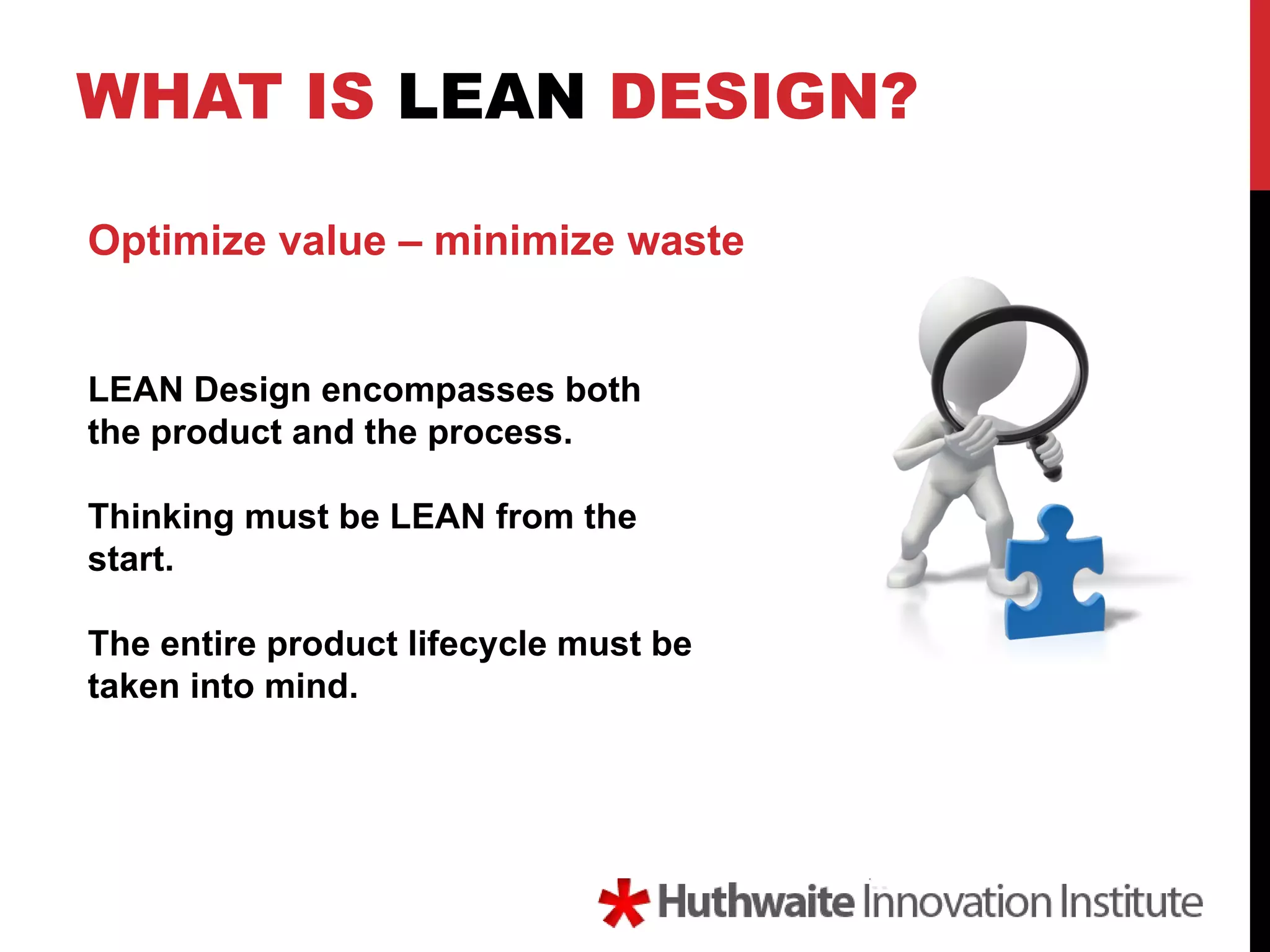 WHAT IS LEAN DESIGN?

Optimize value – minimize waste

LEAN Design encompasses both the product and the process.

Thinking must be LEAN from the start.

The entire product lifecycle must be taken into mind.

Huthwaite Innovation Institute